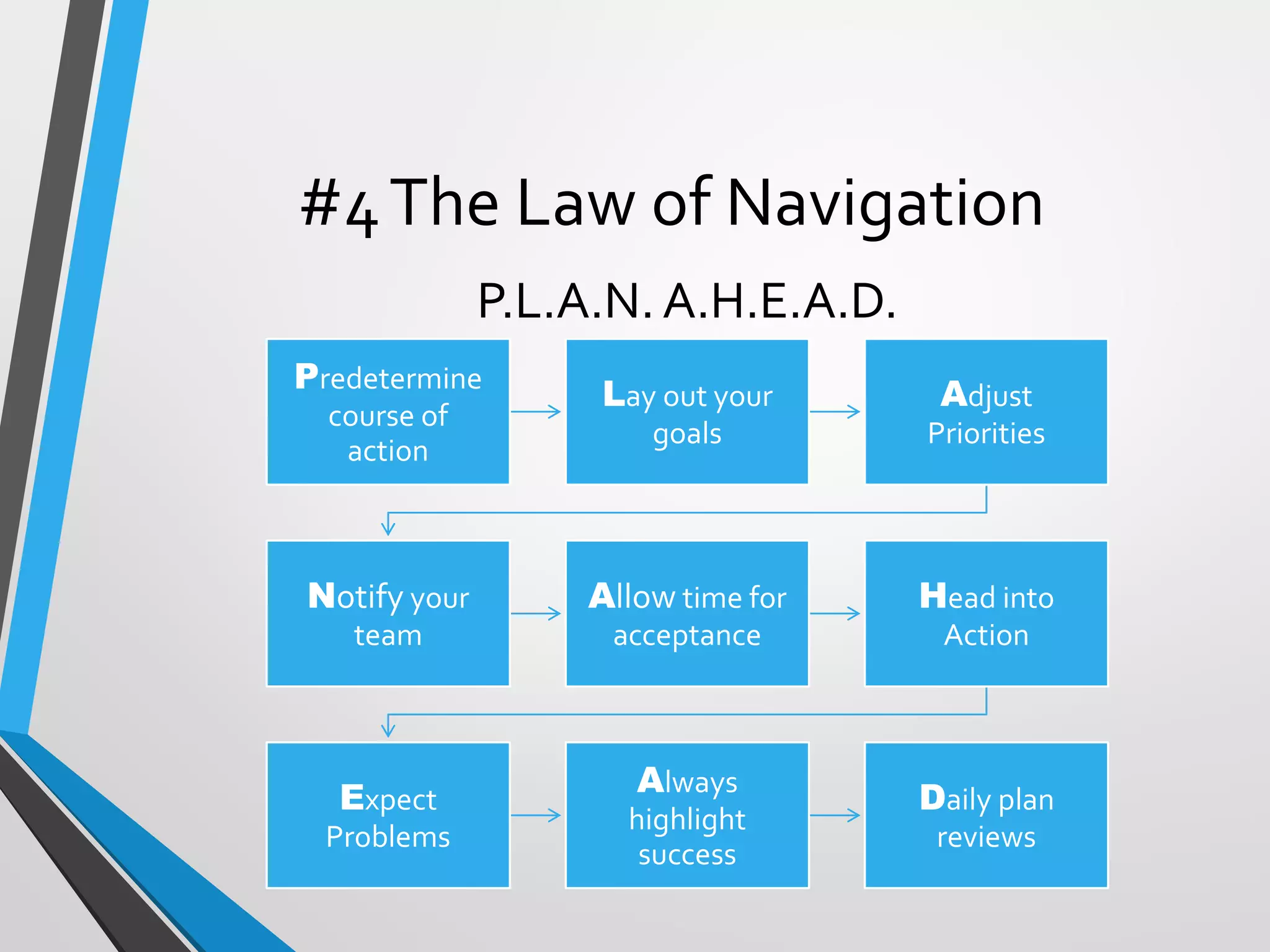 #4 The Law of Navigation

P.L.A.N. A.H.E.A.D.

Predetermine course of action

Lay out your goals

Adjust Priorities

Notify your team

Allow time for acceptance

Head into Action

Expect Problems

Always highlight success

Daily plan reviews